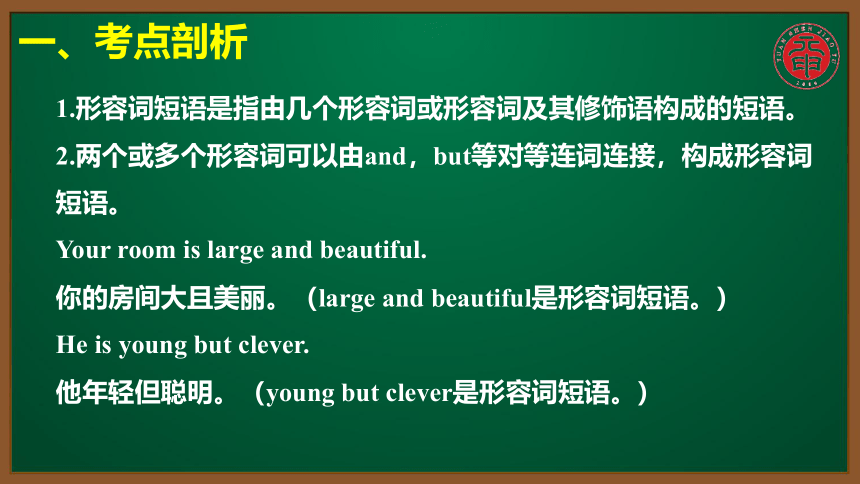 一、考点剖析

1.形容词短语是指由几个形容词或形容词及其修饰语构成的短语。

2.两个或多个形容词可以由and，but等对等连词连接，构成形容词短语。

Your room is large and beautiful.

你的房间大且美丽。（large and beautiful是形容词短语。）

He is young but clever.

他年轻但聪明。（young but clever是形容词短语。）